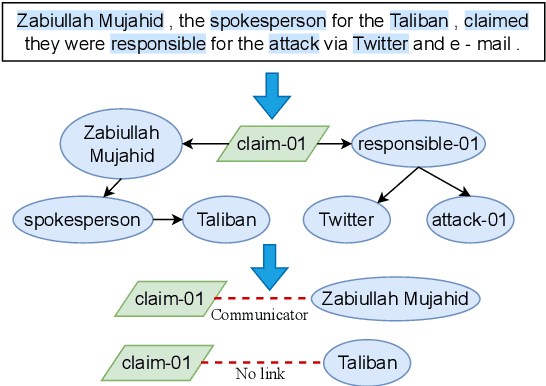 Zabiullah Mujahid , the spokesperson for the Taliban , claimed they were responsible for the attack via Twitter and e - mail .

Zabiullah Mujahid

claim-01

responsible-01

spokesperson

Taliban

Twitter

attack-01

claim-01

Communicator

Zabiullah Mujahid

claim-01

No link

Taliban